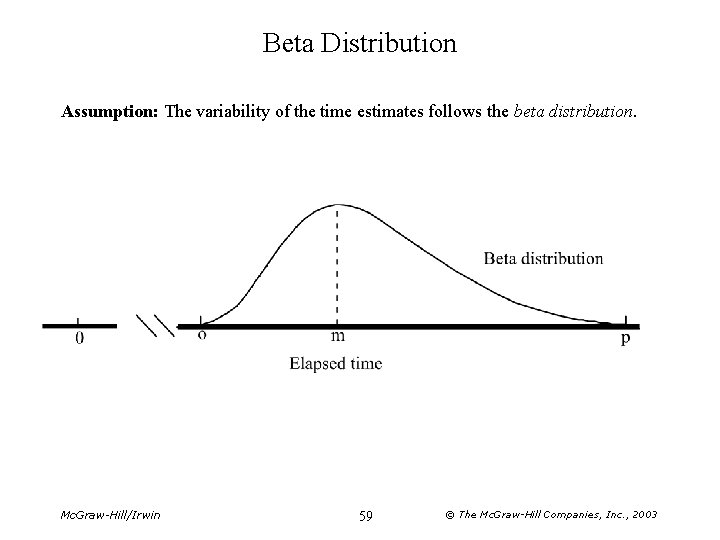 Beta Distribution

**Assumption:** The variability of the time estimates follows the *beta distribution*.

Beta distribution

0

o

m

p

Elapsed time

McGraw-Hill/Irwin

59

© The McGraw-Hill Companies, Inc., 2003